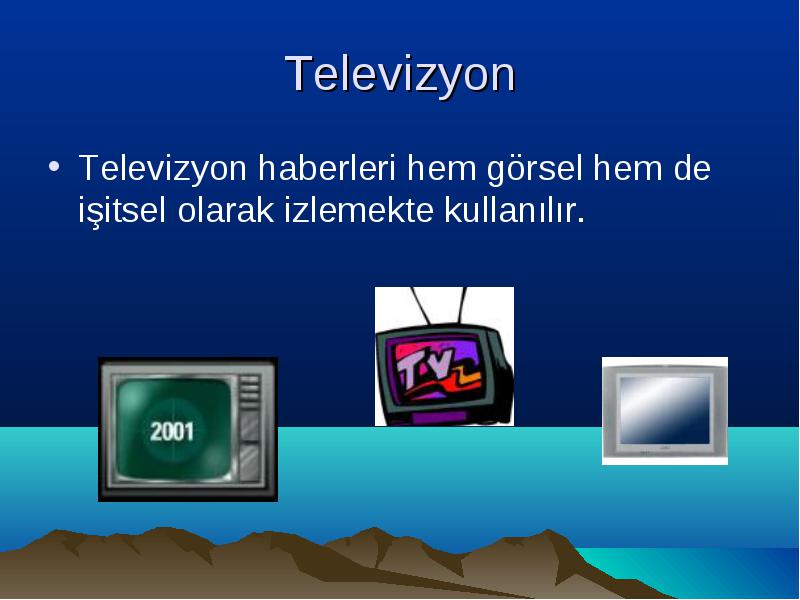 Televizyon

• Televizyon haberleri hem görsel hem de işitsel olarak izlemekte kullanılır.

2001

TV